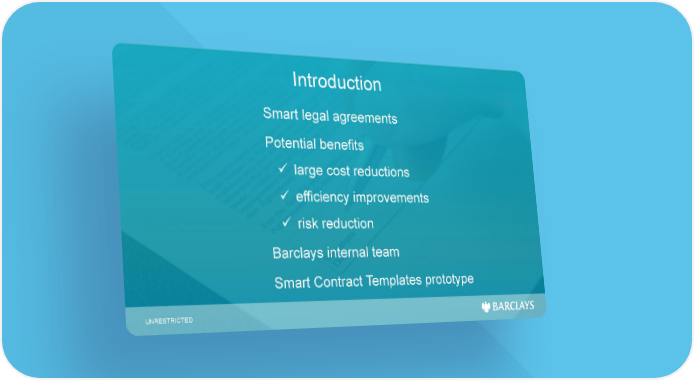 Introduction

Smart legal agreements

Potential benefits

✓ large cost reductions

✓ efficiency improvements

✓ risk reduction

Barclays internal team

Smart Contract Templates prototype

UNRESTRICTED

BARCLAYS